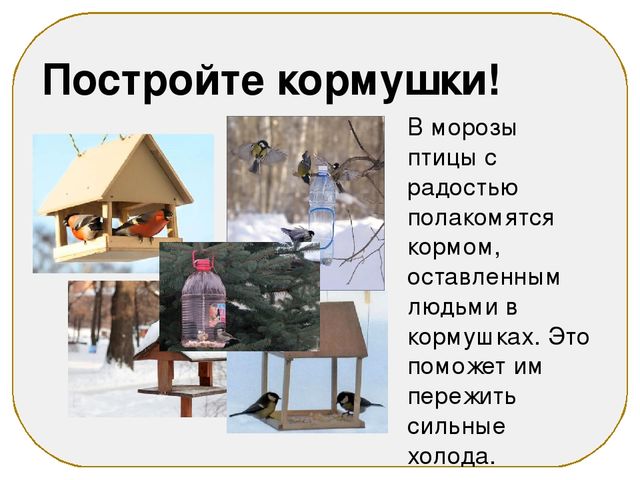 Постройте кормушки!

В морозы птицы с радостью полакомятся кормом, оставленным людьми в кормушках. Это поможет им пережить сильные холода.